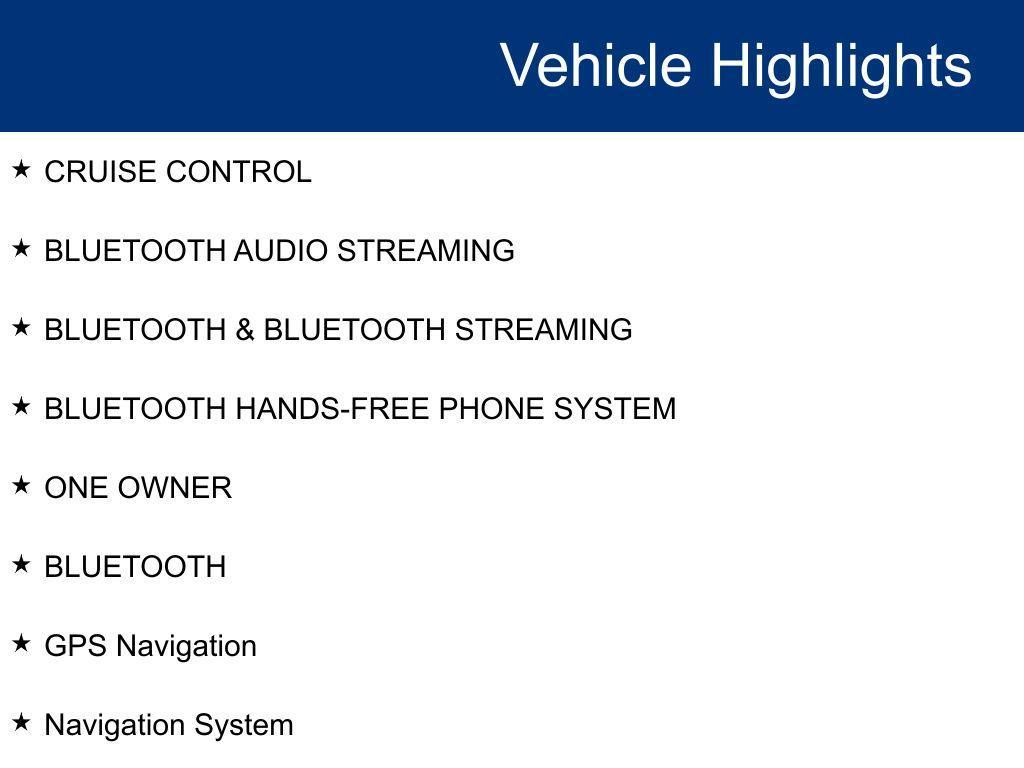 Vehicle Highlights

★ CRUISE CONTROL

★ BLUETOOTH AUDIO STREAMING

★ BLUETOOTH & BLUETOOTH STREAMING

★ BLUETOOTH HANDS-FREE PHONE SYSTEM

★ ONE OWNER

★ BLUETOOTH

★ GPS Navigation

★ Navigation System